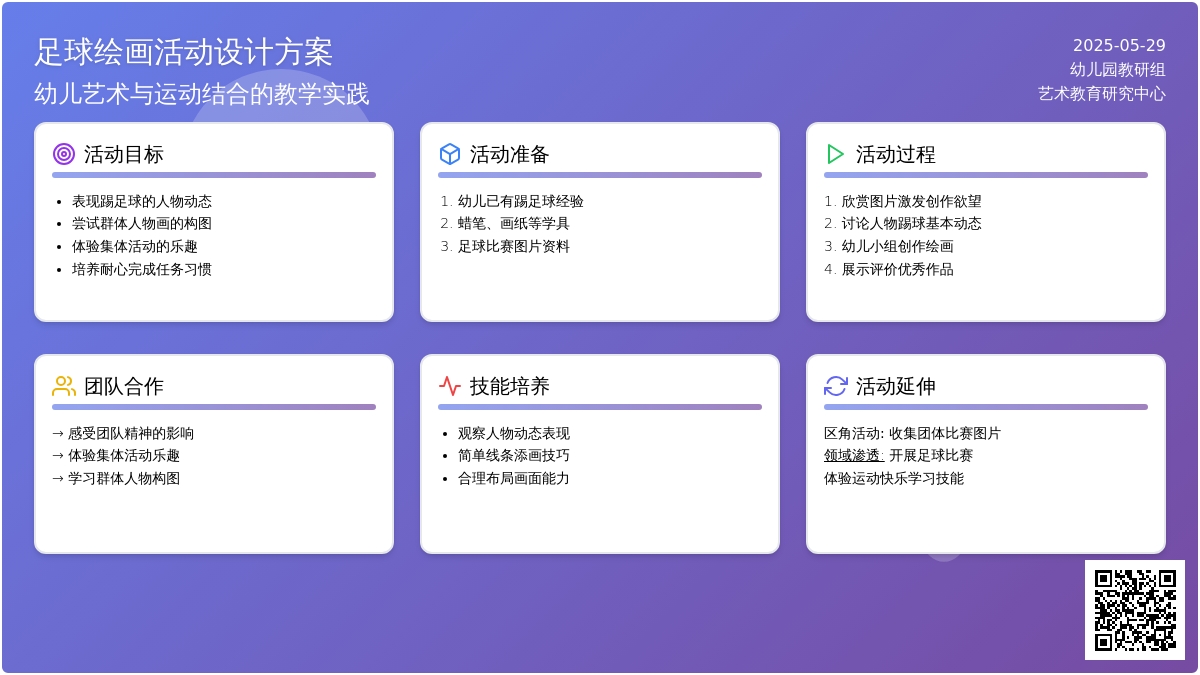 足球绘画活动设计方案
幼儿艺术与运动结合的教学实践

2025-05-29
幼儿园教研组
艺术教育研究中心

活动目标
- 表现踢足球的人物动态
- 尝试群体人物画的构图
- 体验集体活动的乐趣
- 培养耐心完成任务习惯

活动准备
1. 幼儿已有踢足球经验
2. 蜡笔、画纸等学具
3. 足球比赛图片资料

活动过程
1. 欣赏图片激发创作欲望
2. 讨论人物踢球基本动态
3. 幼儿小组创作绘画
4. 展示评价优秀作品

团队合作
→ 感受团队精神的影响
→ 体验集体活动乐趣
→ 学习群体人物构图

技能培养
- 观察人物动态表现
- 简单线条添画技巧
- 合理布局画面能力

活动延伸
区角活动: 收集团体比赛图片
领域渗透: 开展足球比赛
体验运动快乐学习技能